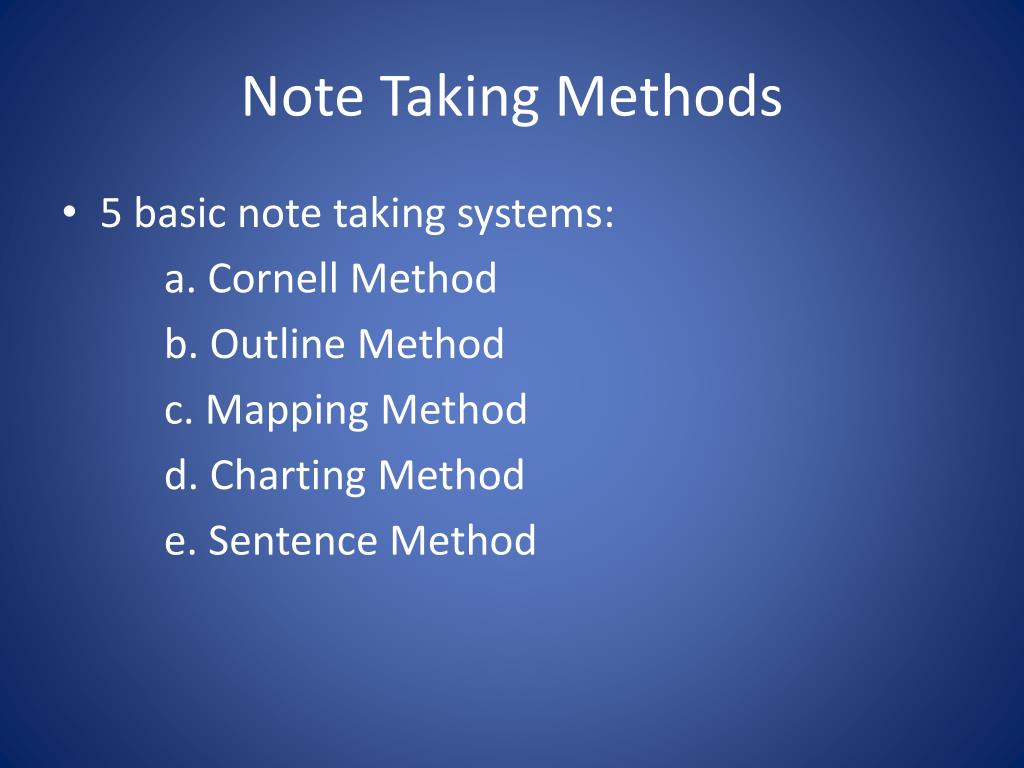 Note Taking Methods

• 5 basic note taking systems:
a. Cornell Method
b. Outline Method
c. Mapping Method
d. Charting Method
e. Sentence Method